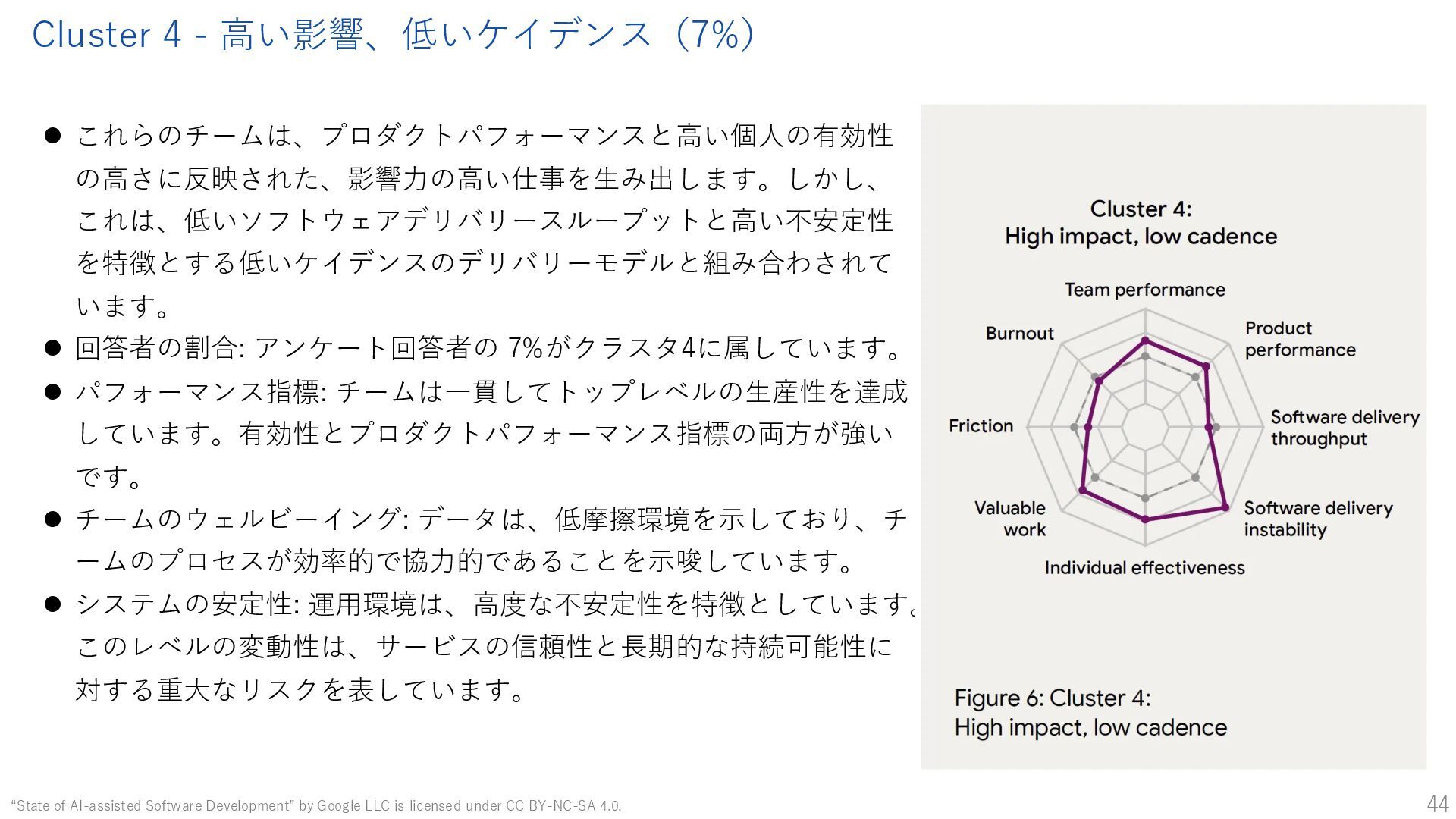 Cluster 4 - 高い影響、低いケイデンス（7%）

● これらのチームは、プロダクトパフォーマンスと高い個人の有効性の高さに反映された、影響力の高い仕事を生み出します。しかし、これは、低いソフトウェアデリバリースループットと高い不安定性を特徴とする低いケイデンスのデリバリーモデルと組み合わされています。

● 回答者の割合: アンケート回答者の 7%がクラスタ4に属しています。

● パフォーマンス指標: チームは一貫してトップレベルの生産性を達成しています。有効性とプロダクトパフォーマンス指標の両方が強いです。

● チームのウェルビーイング: データは、低摩擦環境を示しており、チームのプロセスが効率的で協力的であることを示唆しています。

● システムの安定性: 運用環境は、高度な不安定性を特徴としています。このレベルの変動性は、サービスの信頼性と長期的な持続可能性に対する重大なリスクを表しています。

Cluster 4:
High impact, low cadence

Team performance
Product performance
Software delivery throughput
Software delivery instability
Individual effectiveness
Valuable work
Friction
Burnout

Figure 6: Cluster 4:
High impact, low cadence

“State of AI-assisted Software Development” by Google LLC is licensed under CC BY-NC-SA 4.0.

44